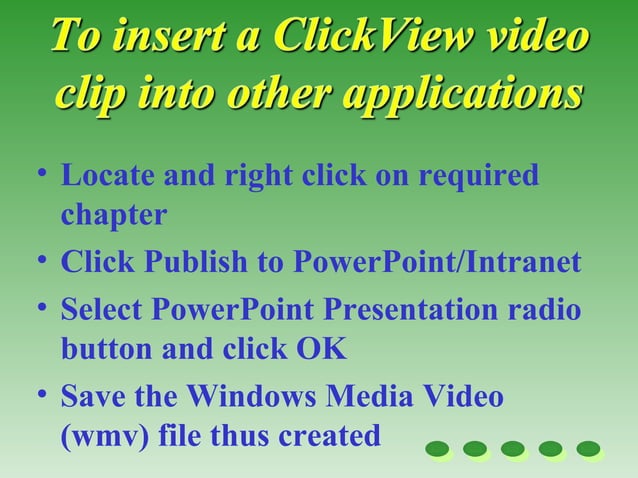 To insert a ClickView video clip into other applications

• Locate and right click on required chapter
• Click Publish to PowerPoint/Intranet
• Select PowerPoint Presentation radio button and click OK
• Save the Windows Media Video (wmv) file thus created